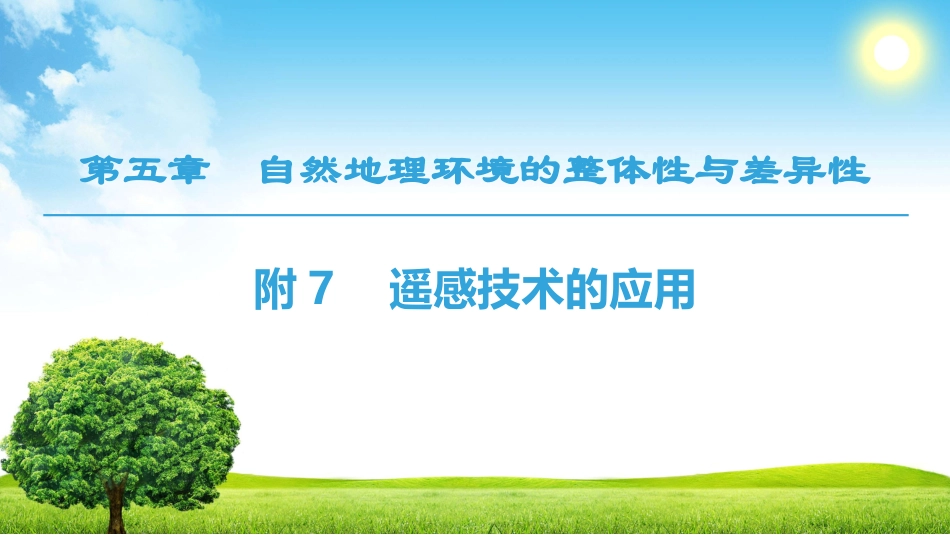 第五章　自然地理环境的整体性与差异性

附 7　遥感技术的应用